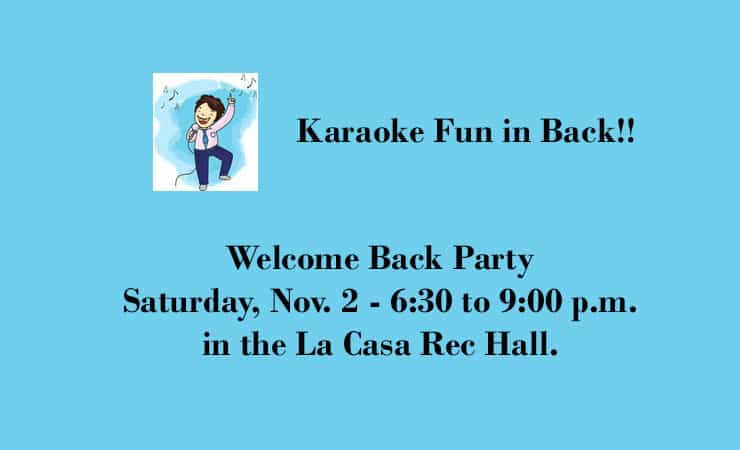 Karaoke Fun in Back!!

Welcome Back Party
Saturday, Nov. 2 - 6:30 to 9:00 p.m.
in the La Casa Rec Hall.